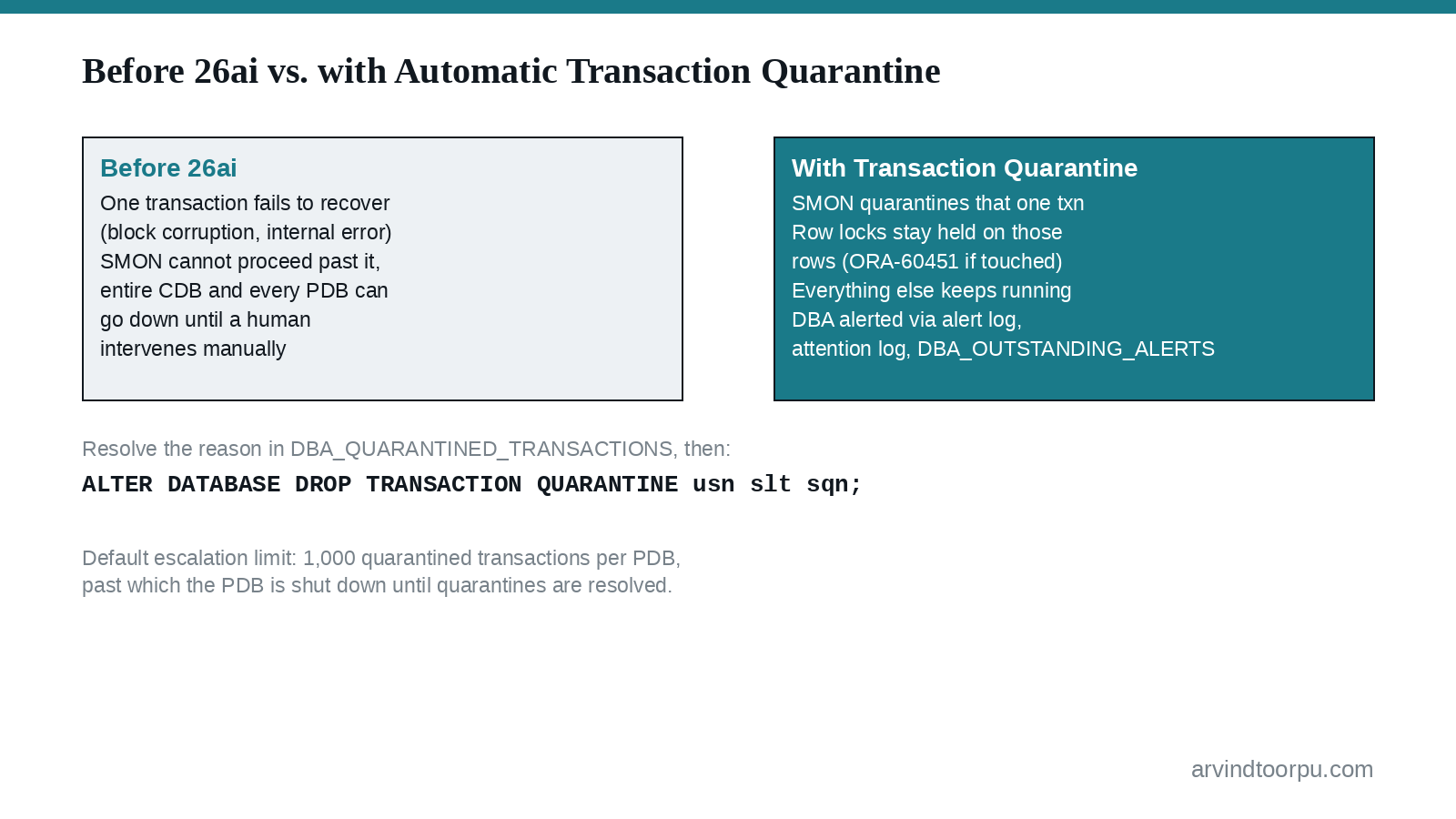 Before 26ai vs. with Automatic Transaction Quarantine

Before 26ai
One transaction fails to recover (block corruption, internal error) SMON cannot proceed past it, entire CDB and every PDB can go down until a human intervenes manually

With Transaction Quarantine
SMON quarantines that one txn
Row locks stay held on those rows (ORA-60451 if touched)
Everything else keeps running
DBA alerted via alert log, attention log, DBA_OUTSTANDING_ALERTS

Resolve the reason in DBA_QUARANTINED_TRANSACTIONS, then:
ALTER DATABASE DROP TRANSACTION QUARANTINE usn slt sqn;

Default escalation limit: 1,000 quarantined transactions per PDB, past which the PDB is shut down until quarantines are resolved.

arvindtoorpu.com